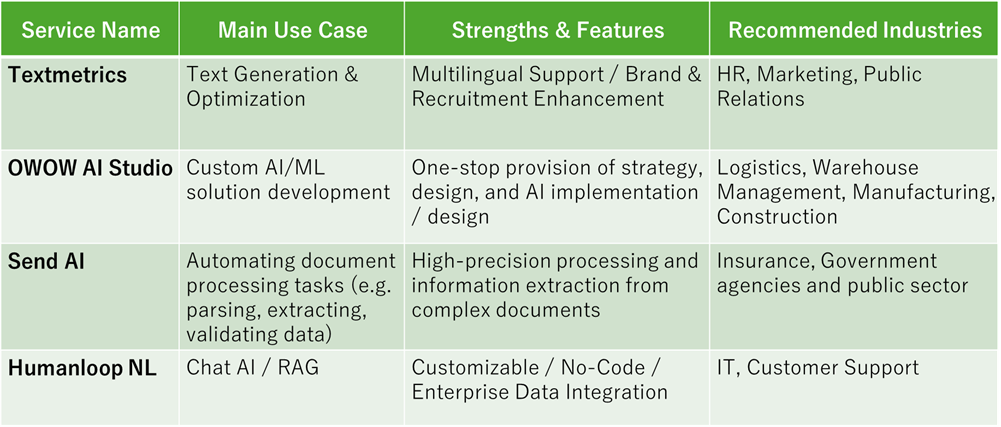 | Service Name | Main Use Case | Strengths & Features | Recommended Industries |
|---|---|---|---|
| Textmetrics | Text Generation & Optimization | Multilingual Support / Brand & Recruitment Enhancement | HR, Marketing, Public Relations |
| OWOW AI Studio | Custom AI/ML solution development | One-stop provision of strategy, design, and AI implementation / design | Logistics, Warehouse Management, Manufacturing, Construction |
| Send AI | Automating document processing tasks (e.g. parsing, extracting, validating data) | High-precision processing and information extraction from complex documents | Insurance, Government agencies and public sector |
| Humanloop NL | Chat AI / RAG | Customizable / No-Code / Enterprise Data Integration | IT, Customer Support |